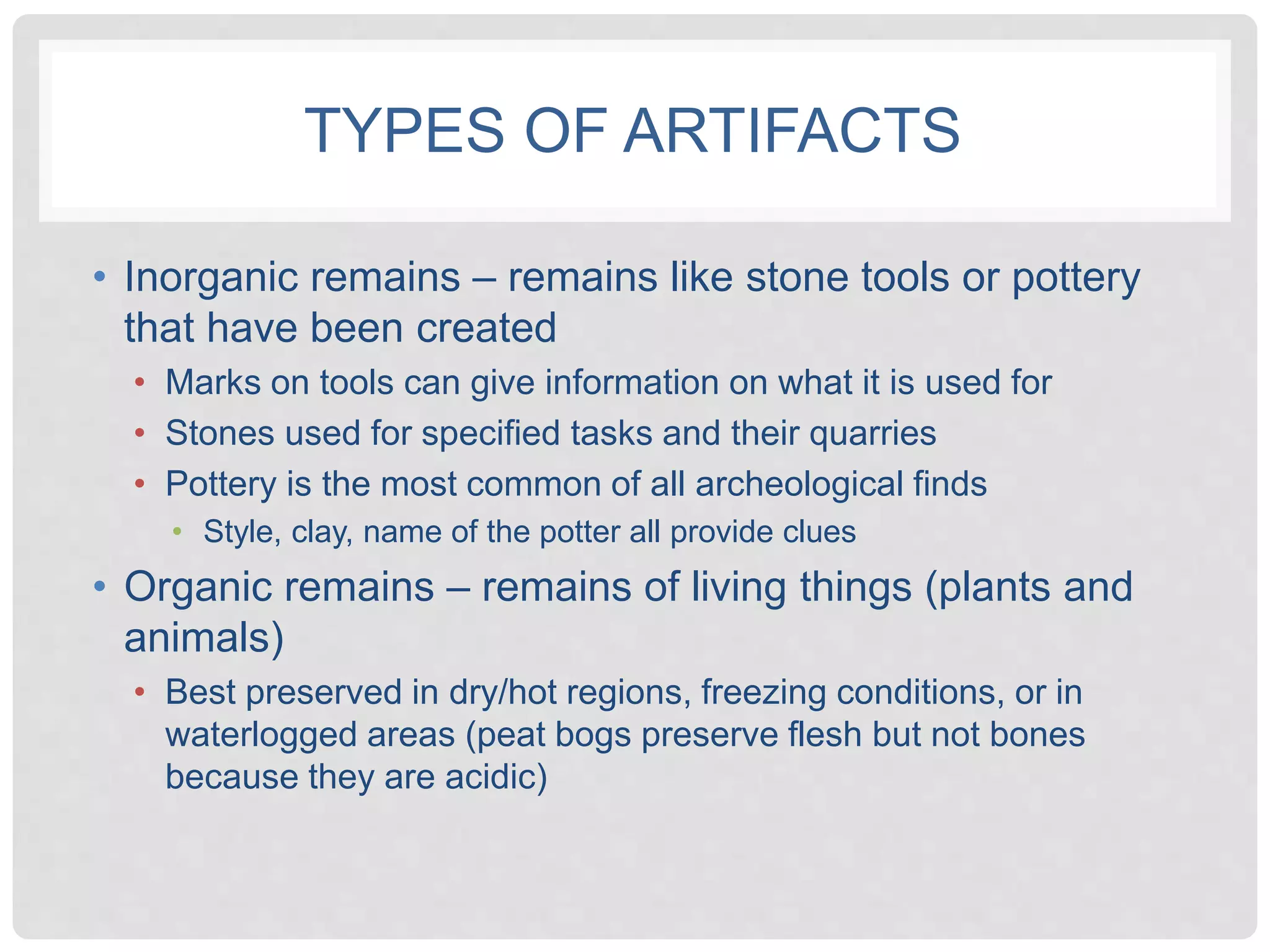 TYPES OF ARTIFACTS

• Inorganic remains – remains like stone tools or pottery that have been created
  • Marks on tools can give information on what it is used for
  • Stones used for specified tasks and their quarries
  • Pottery is the most common of all archeological finds
    • Style, clay, name of the potter all provide clues
• Organic remains – remains of living things (plants and animals)
  • Best preserved in dry/hot regions, freezing conditions, or in waterlogged areas (peat bogs preserve flesh but not bones because they are acidic)